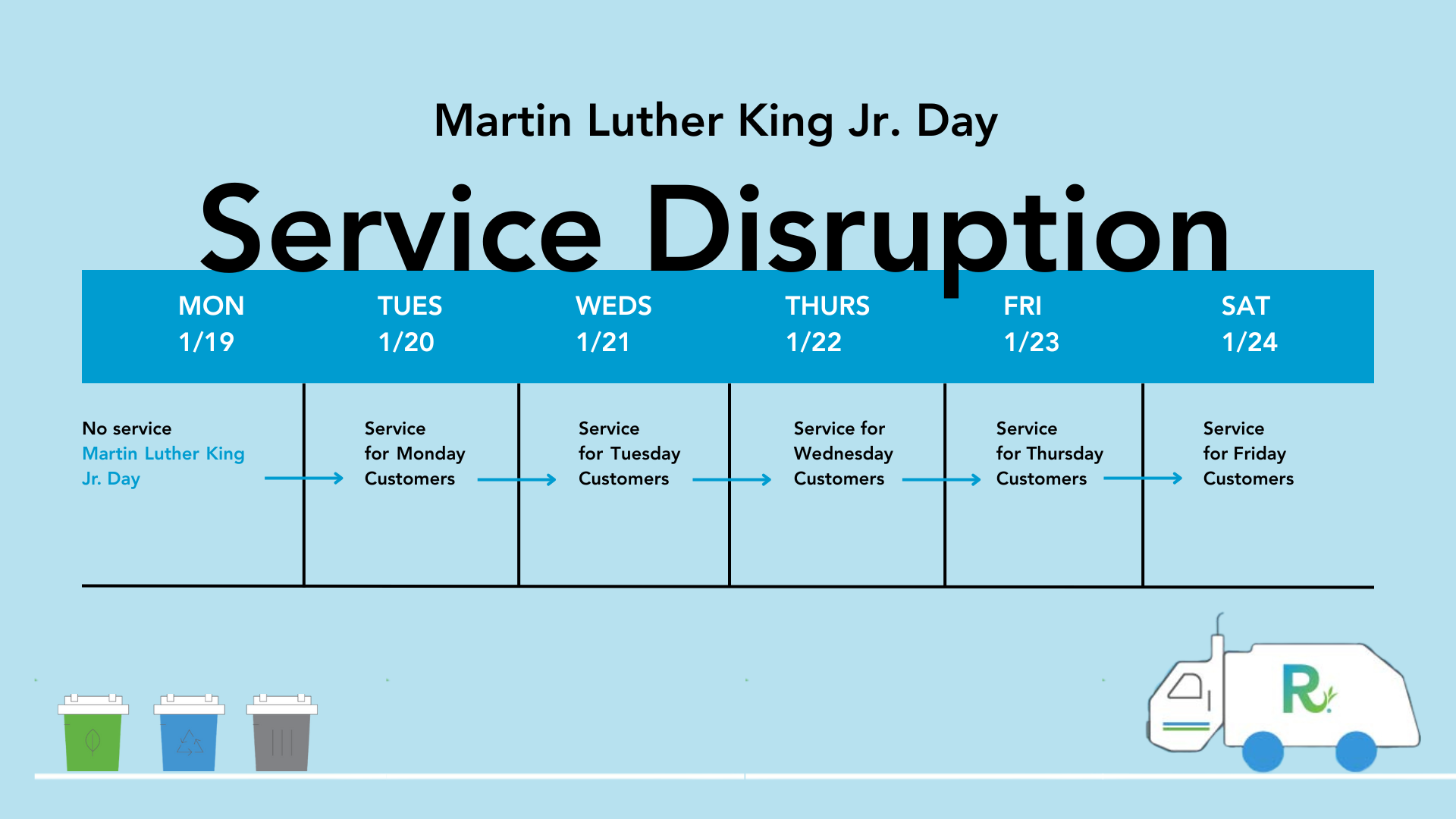 Martin Luther King Jr. Day

Service Disruption

| MON 1/19 | TUES 1/20 | WEDS 1/21 | THURS 1/22 | FRI 1/23 | SAT 1/24 |
|---|---|---|---|---|---|
| No service Martin Luther King Jr. Day | Service for Monday Customers | Service for Tuesday Customers | Service for Wednesday Customers | Service for Thursday Customers | Service for Friday Customers |

R